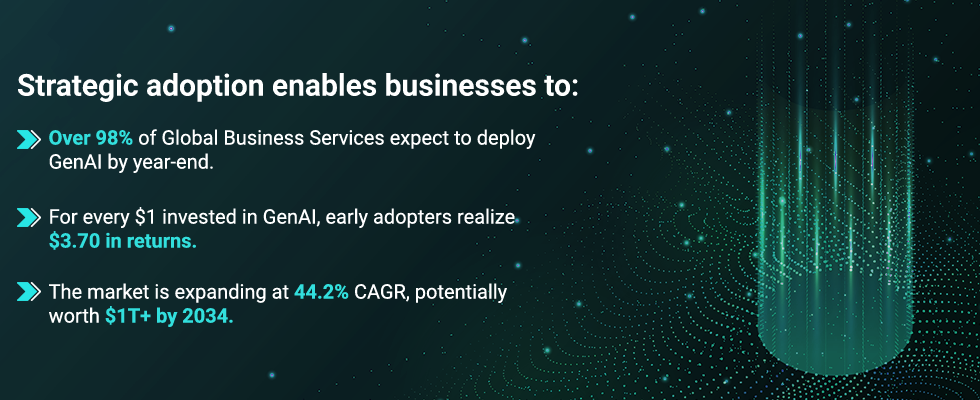 Strategic adoption enables businesses to:

Over 98% of Global Business Services expect to deploy GenAI by year-end.

For every \$1 invested in GenAI, early adopters realize \$3.70 in returns.

The market is expanding at 44.2% CAGR, potentially worth \$1T+ by 2034.